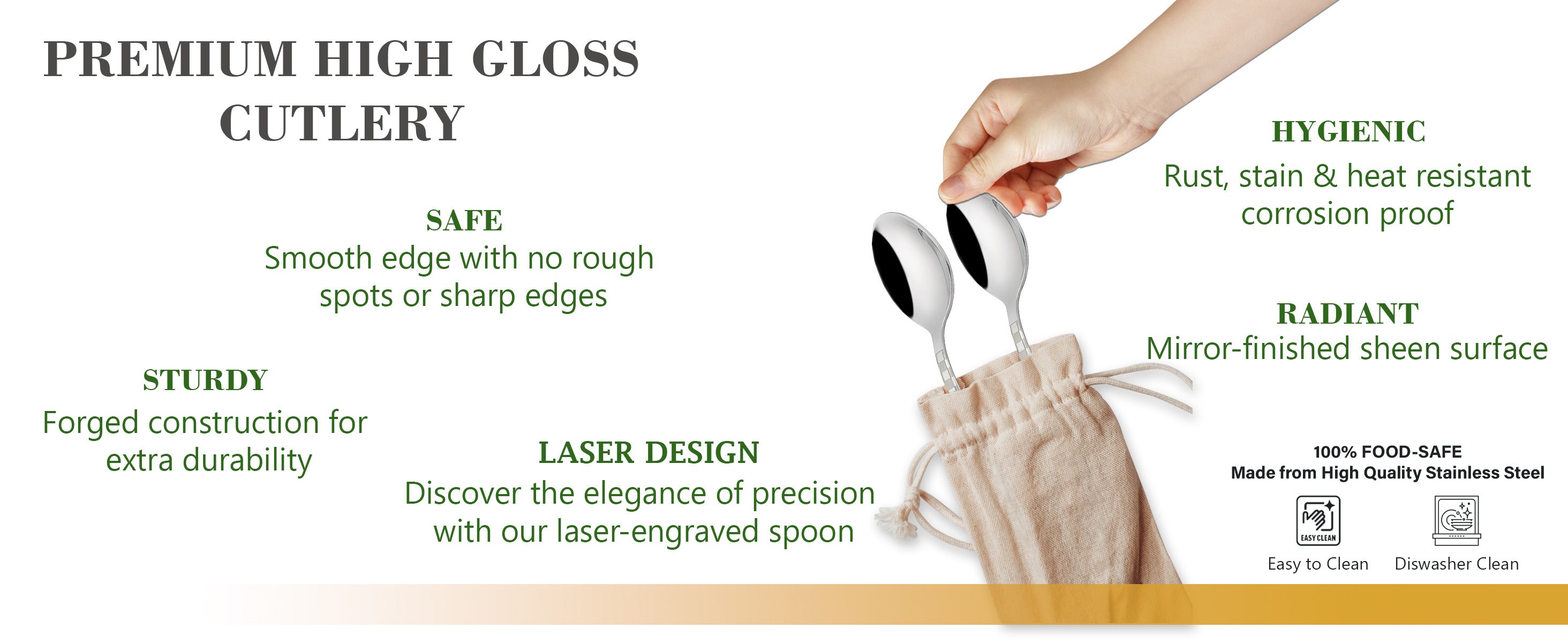 PREMIUM HIGH GLOSS CUTLERY

SAFE
Smooth edge with no rough spots or sharp edges

STURDY
Forged construction for extra durability

LASER DESIGN
Discover the elegance of precision with our laser-engraved spoon

HYGIENIC
Rust, stain & heat resistant corrosion proof

RADIANT
Mirror-finished sheen surface

100% FOOD-SAFE
Made from High Quality Stainless Steel

EASY CLEAN
Easy to Clean

Diswasher Clean